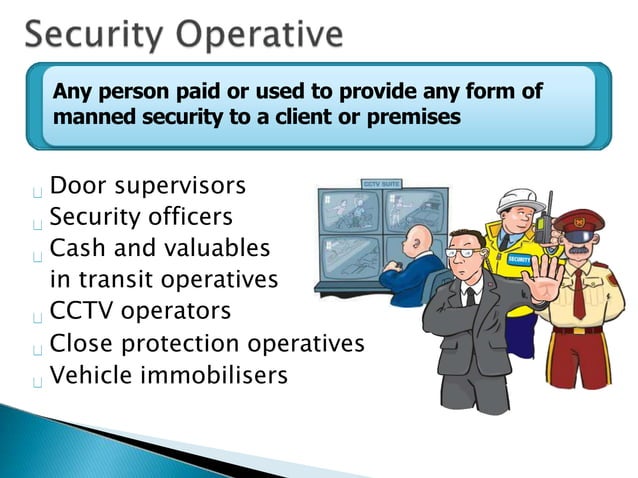 Security Operative

Any person paid or used to provide any form of manned security to a client or premises

Door supervisors
Security officers
Cash and valuables in transit operatives
CCTV operators
Close protection operatives
Vehicle immobilisers

CCTV SUITE

SECURITY